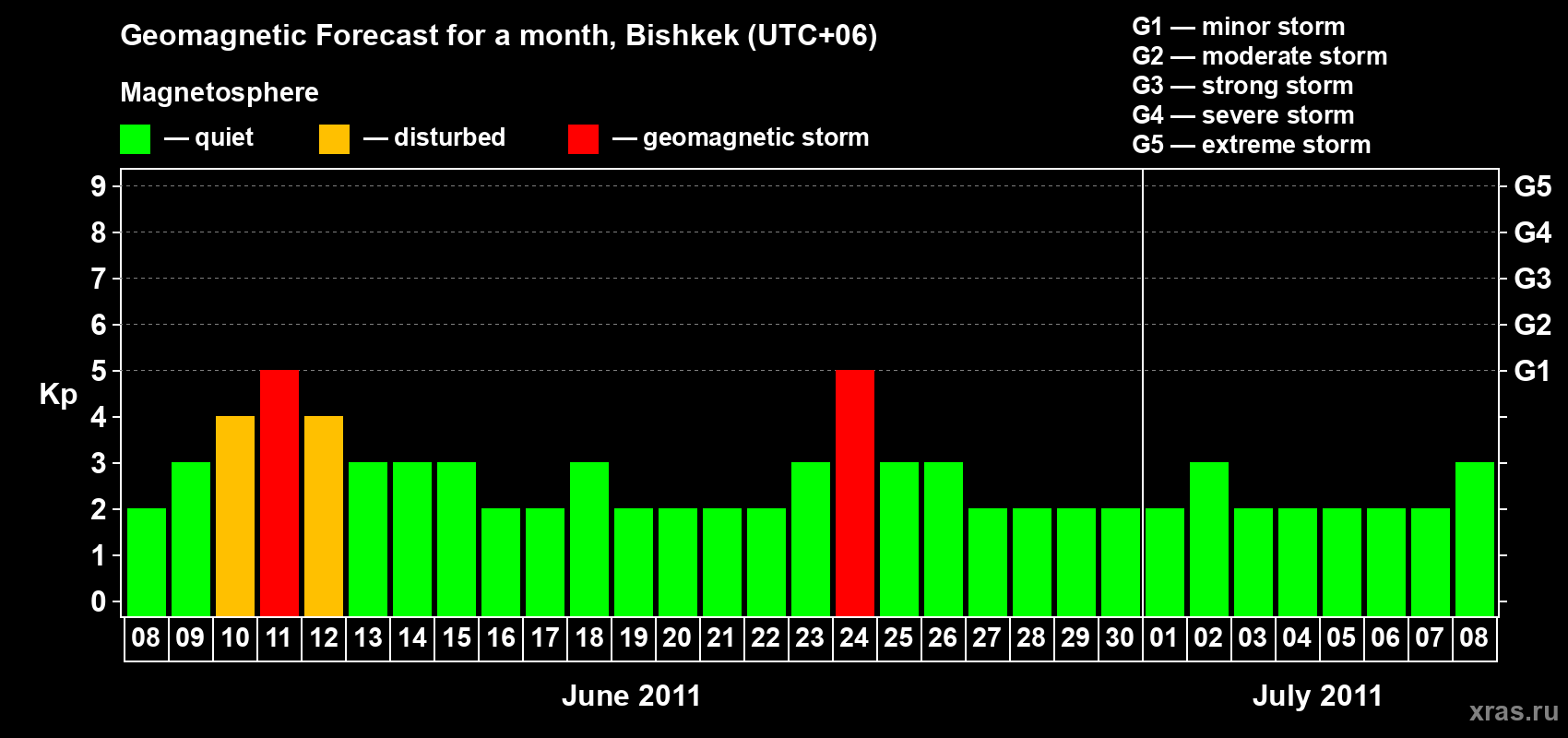 Geomagnetic Forecast for a month, Bishkek (UTC+06)

Magnetosphere

— quiet — disturbed — geomagnetic storm

G1 — minor storm
G2 — moderate storm
G3 — strong storm
G4 — severe storm
G5 — extreme storm

Kp

9 8 7 6 5 4 3 2 1 0

G5 G4 G3 G2 G1

08 09 10 11 12 13 14 15 16 17 18 19 20 21 22 23 24 25 26 27 28 29 30 01 02 03 04 05 06 07 08

June 2011

July 2011

xras.ru